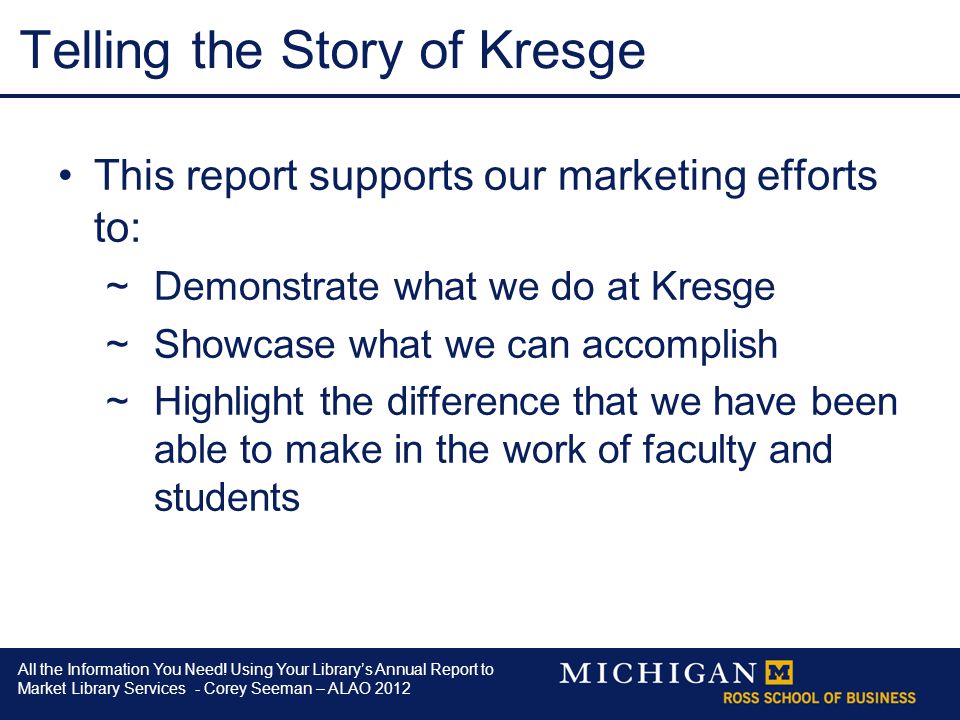 Telling the Story of Kresge

• This report supports our marketing efforts to:
~ Demonstrate what we do at Kresge
~ Showcase what we can accomplish
~ Highlight the difference that we have been able to make in the work of faculty and students

All the Information You Need! Using Your Library's Annual Report to Market Library Services - Corey Seeman – ALAO 2012

MICHIGAN M
ROSS SCHOOL OF BUSINESS